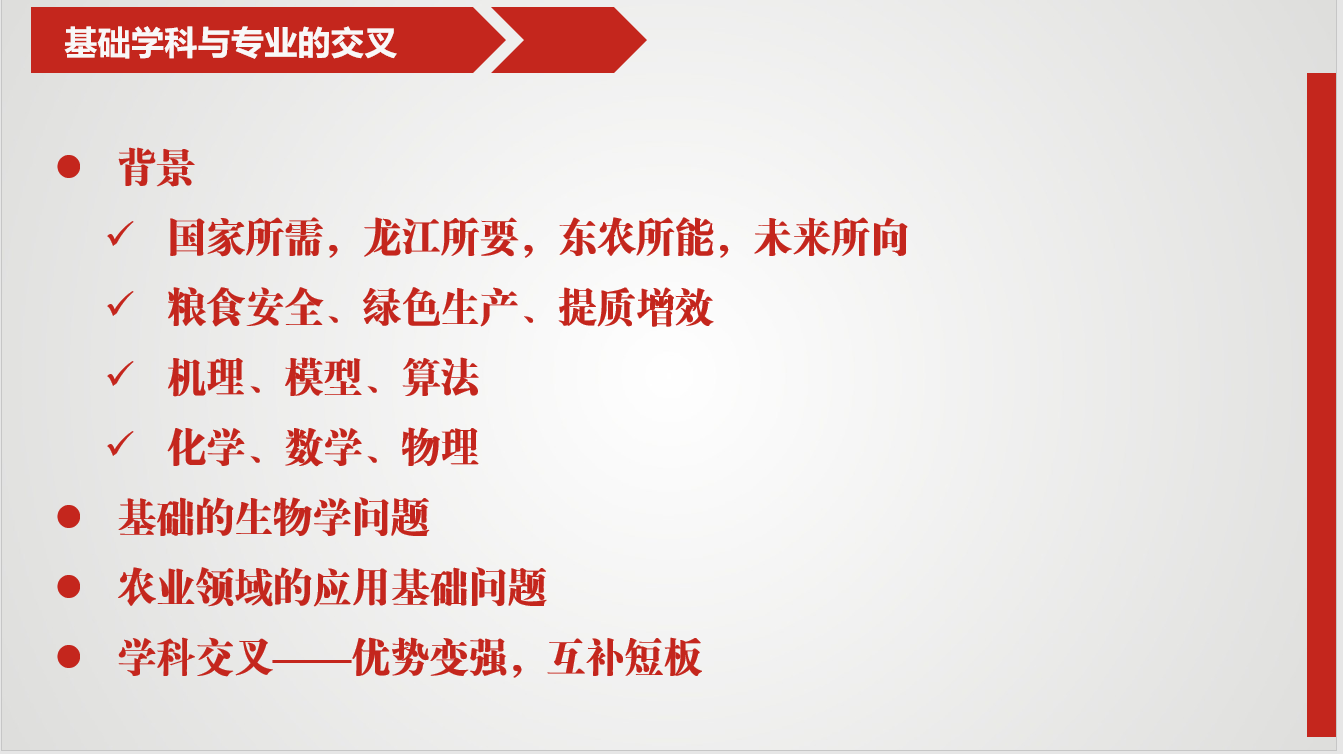 基础学科与专业的交叉

● 背景

✓ 国家所需，龙江所要，东农所能，未来所向

✓ 粮食安全、绿色生产、提质增效

✓ 机理、模型、算法

✓ 化学、数学、物理

● 基础的生物学问题

● 农业领域的应用基础问题

● 学科交叉——优势变强，互补短板